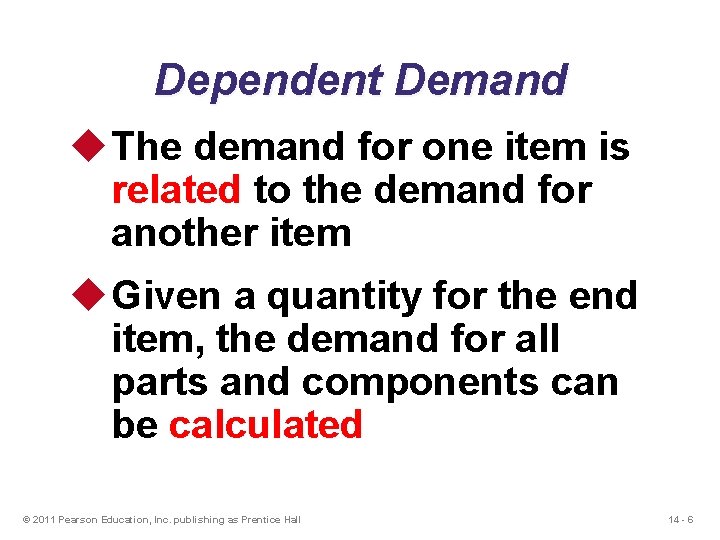 Dependent Demand

◆ The demand for one item is related to the demand for another item

◆ Given a quantity for the end item, the demand for all parts and components can be calculated

© 2011 Pearson Education, Inc. publishing as Prentice Hall

14 - 6